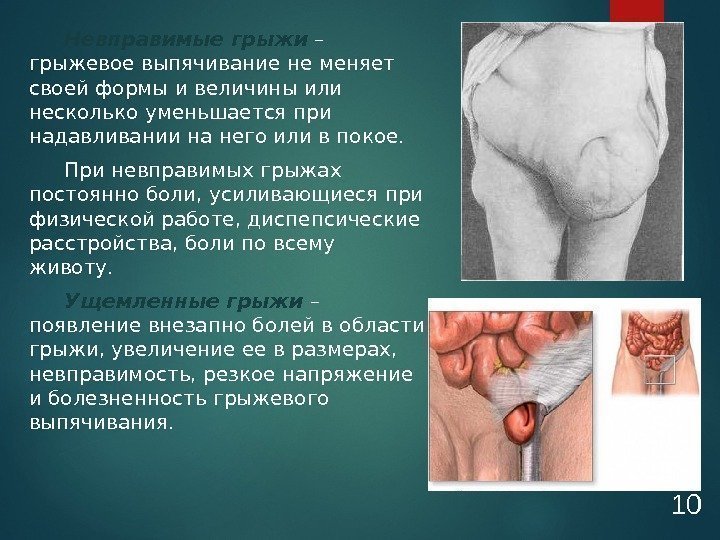 Невправимые грыжи – грыжевое выпячивание не меняет своей формы и величины или несколько уменьшается при надавливании на него или в покое.

При невправимых грыжах постоянно боли, усиливающиеся при физической работе, диспепсические расстройства, боли по всему животу.

Ущемленные грыжи – появление внезапно болей в области грыжи, увеличение ее в размерах, невправимость, резкое напряжение и болезненность грыжевого выпячивания.

10